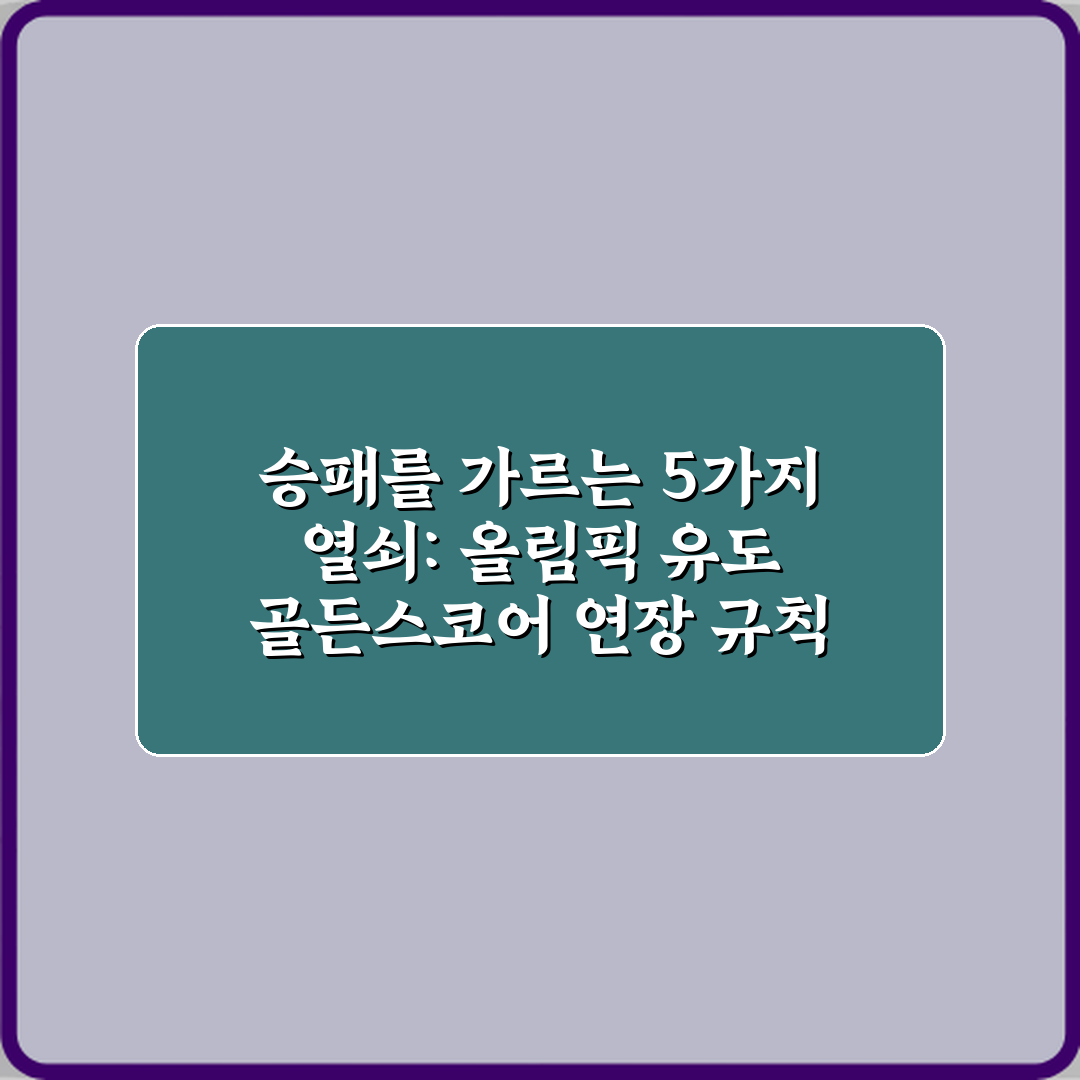 승패를 가르는 5가지 열쇠: 올림픽 유도 골든스코어 연장 규칙